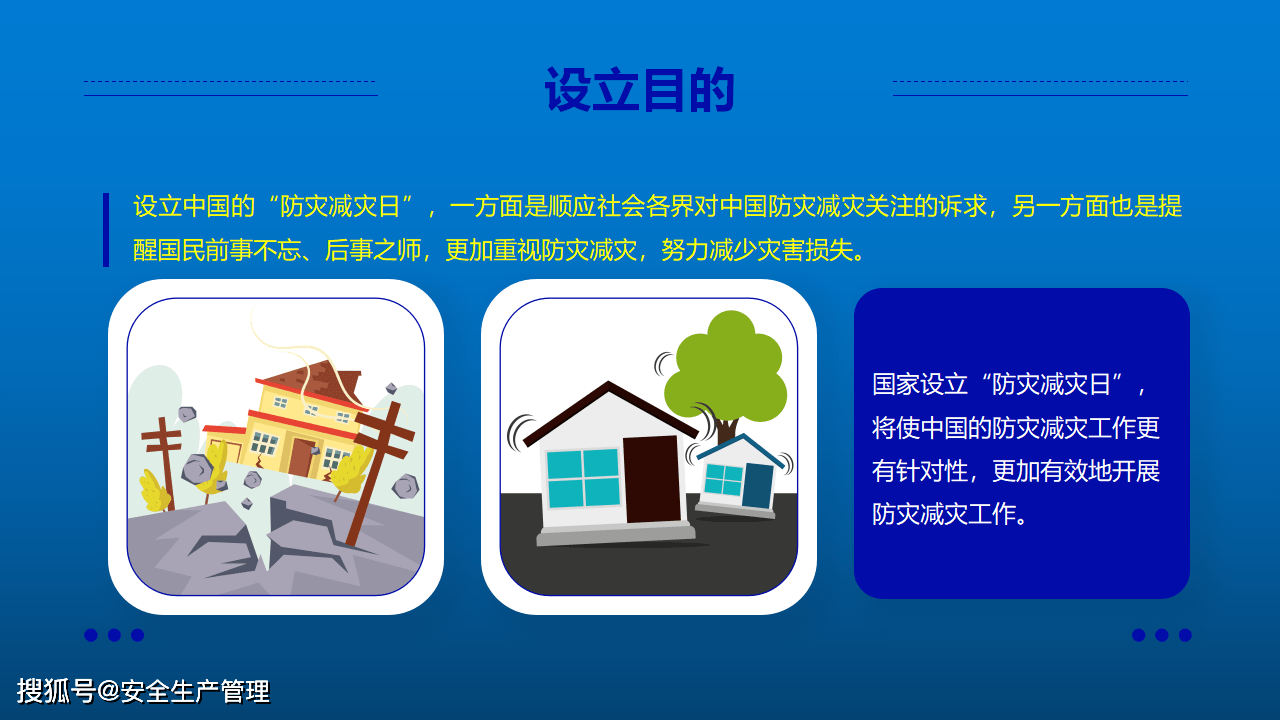 设立目的

设立中国的“防灾减灾日”，一方面是顺应社会各界对中国防灾减灾关注的诉求，另一方面也是提醒国民前事不忘、后事之师，更加重视防灾减灾，努力减少灾害损失。

国家设立“防灾减灾日”，将使中国的防灾减灾工作更有针对性，更加有效地开展防灾减灾工作。

搜狐号@安全生产管理